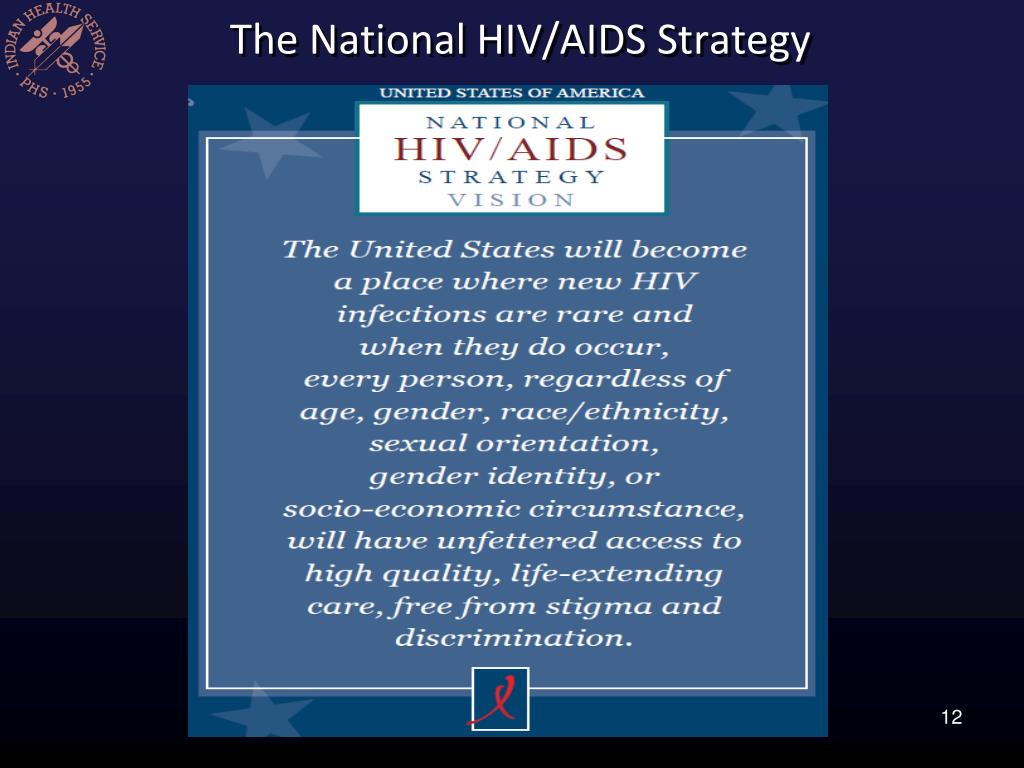 INDIAN HEALTH SERVICE · PHS · 1955 ·

The National HIV/AIDS Strategy

UNITED STATES OF AMERICA

NATIONAL
HIV/AIDS
STRATEGY
VISION

The United States will become a place where new HIV infections are rare and when they do occur, every person, regardless of age, gender, race/ethnicity, sexual orientation, gender identity, or socio-economic circumstance, will have unfettered access to high quality, life-extending care, free from stigma and discrimination.

12